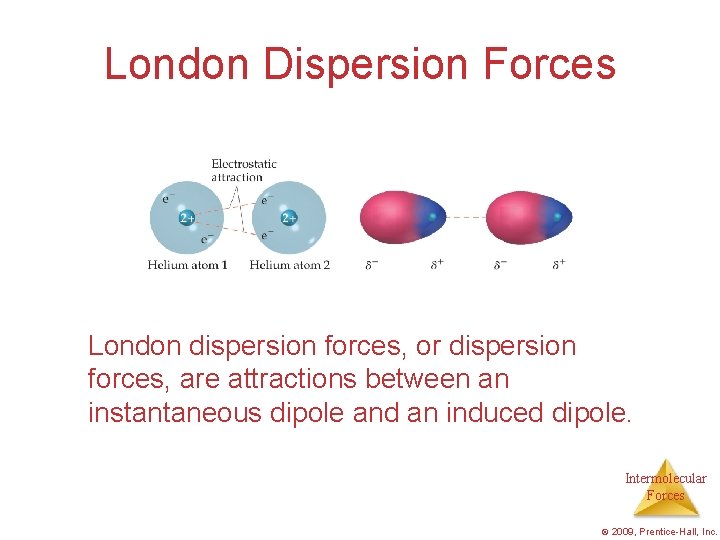 London Dispersion Forces

Electrostatic attraction

$e^-$ $2+$ $e^-$ $e^-$ $2+$ $e^-$

Helium atom 1 Helium atom 2

$\delta^-$ $\delta^+$ $\delta^-$ $\delta^+$

London dispersion forces, or dispersion forces, are attractions between an instantaneous dipole and an induced dipole.

Intermolecular Forces

© 2009, Prentice-Hall, Inc.